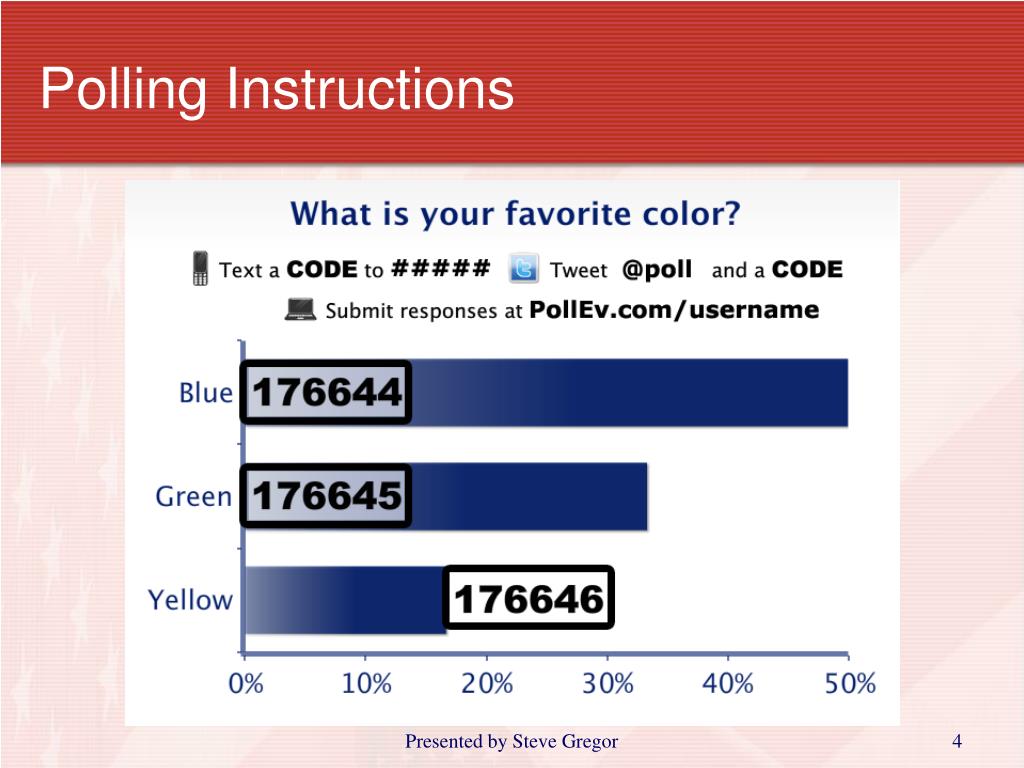 Polling Instructions

What is your favorite color?

Text a CODE to ##### Tweet @poll and a CODE

Submit responses at PollEv.com/username

Blue 176644

Green 176645

Yellow 176646

0% 10% 20% 30% 40% 50%

Presented by Steve Gregor

4